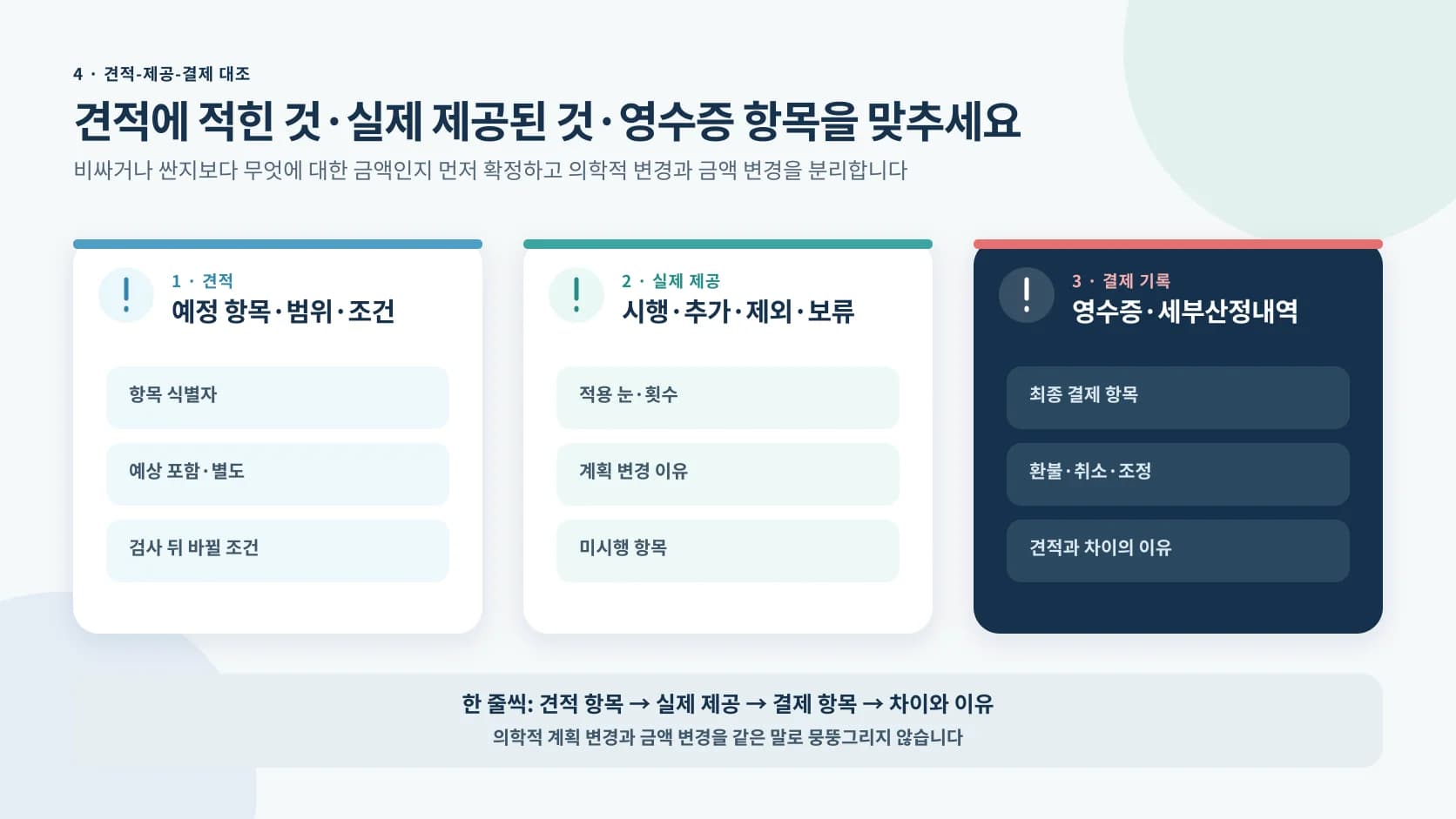 4 · 견적-제공-결제 대조

견적에 적힌 것·실제 제공된 것·영수증 항목을 맞추세요

비싸거나 싼지보다 무엇에 대한 금액인지 먼저 확정하고 의학적 변경과 금액 변경을 분리합니다

!
1 · 견적
예정 항목·범위·조건

항목 식별자

예상 포함·별도

검사 뒤 바뀔 조건

!
2 · 실제 제공
시행·추가·제외·보류

적용 눈·횟수

계획 변경 이유

미시행 항목

!
3 · 결제 기록
영수증·세부산정내역

최종 결제 항목

환불·취소·조정

견적과 차이의 이유

한 줄씩: 견적 항목 → 실제 제공 → 결제 항목 → 차이와 이유

의학적 계획 변경과 금액 변경을 같은 말로 뭉뚱그리지 않습니다